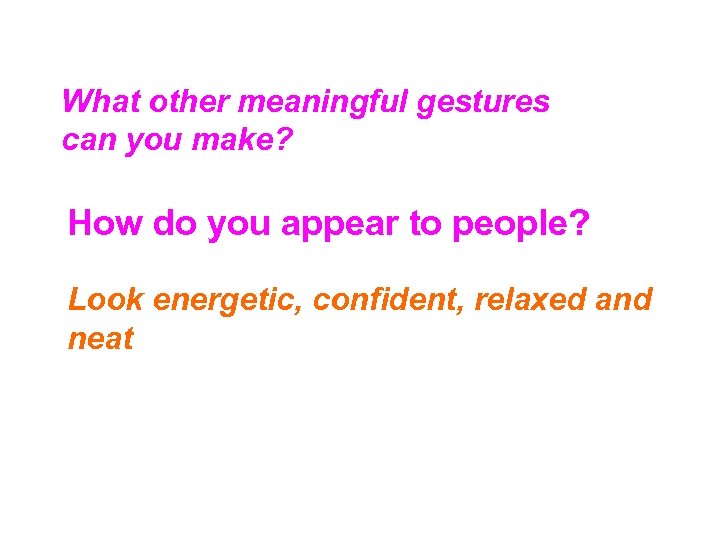 What other meaningful gestures can you make?

How do you appear to people?

Look energetic, confident, relaxed and neat